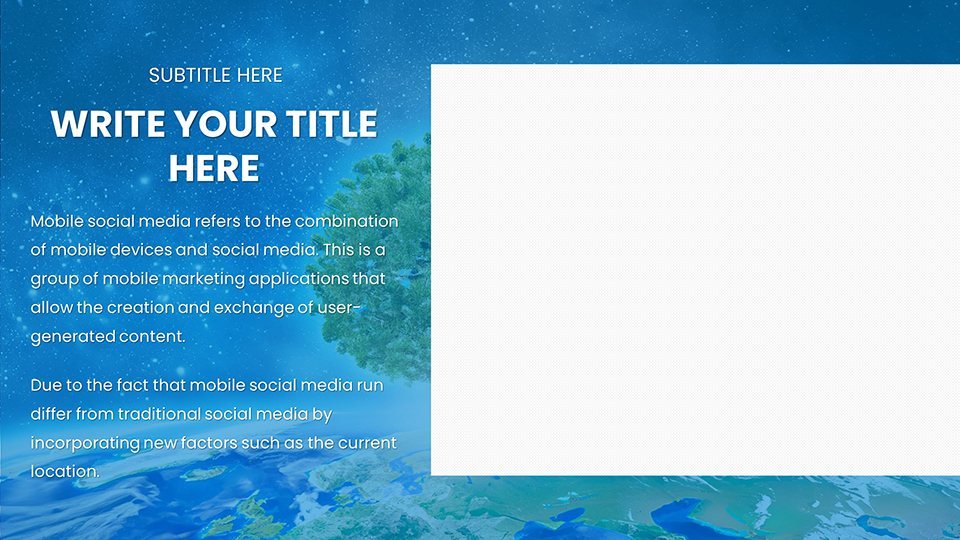 SUBTITLE HERE

WRITE YOUR TITLE HERE

Mobile social media refers to the combination of mobile devices and social media. This is a group of mobile marketing applications that allow the creation and exchange of user-generated content.

Due to the fact that mobile social media run differ from traditional social media by incorporating new factors such as the current location.